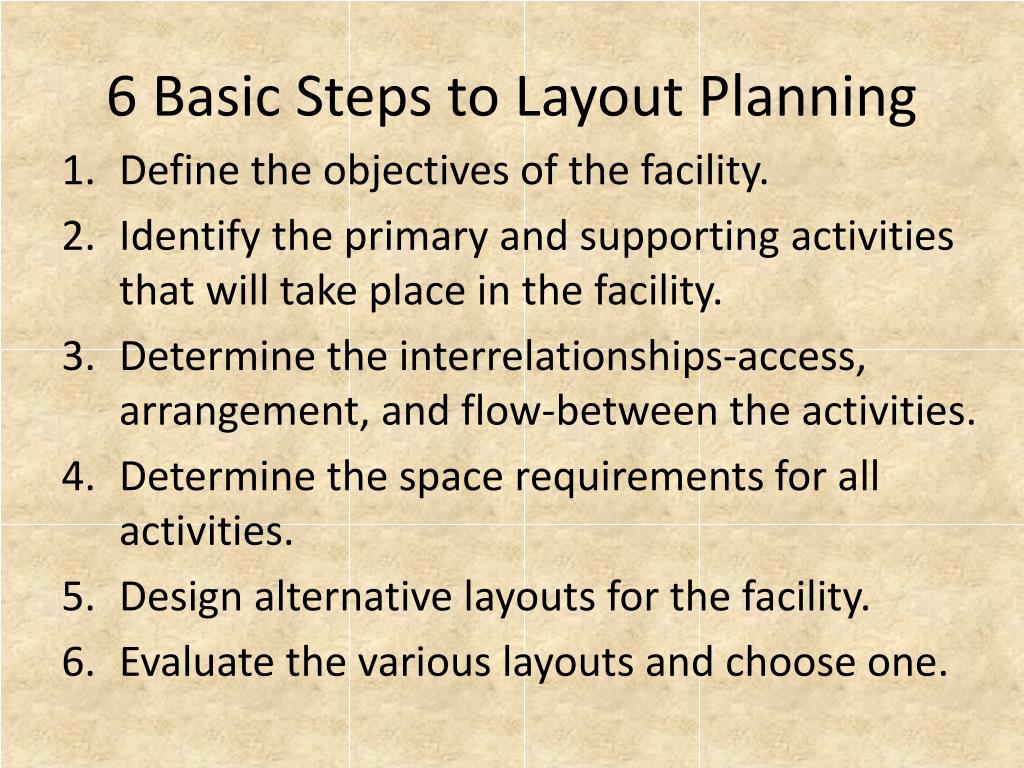 6 Basic Steps to Layout Planning

1. Define the objectives of the facility.
2. Identify the primary and supporting activities that will take place in the facility.
3. Determine the interrelationships-access, arrangement, and flow-between the activities.
4. Determine the space requirements for all activities.
5. Design alternative layouts for the facility.
6. Evaluate the various layouts and choose one.